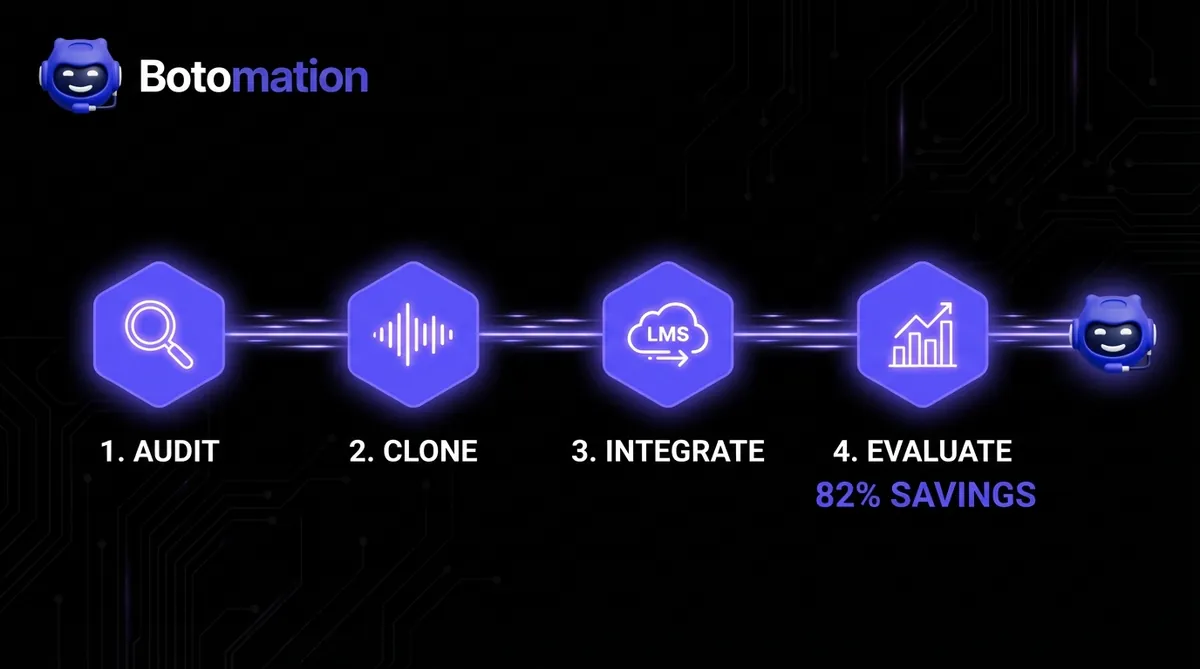 Botomation

LMS

1. AUDIT

2. CLONE

3. INTEGRATE

4. EVALUATE
82% SAVINGS